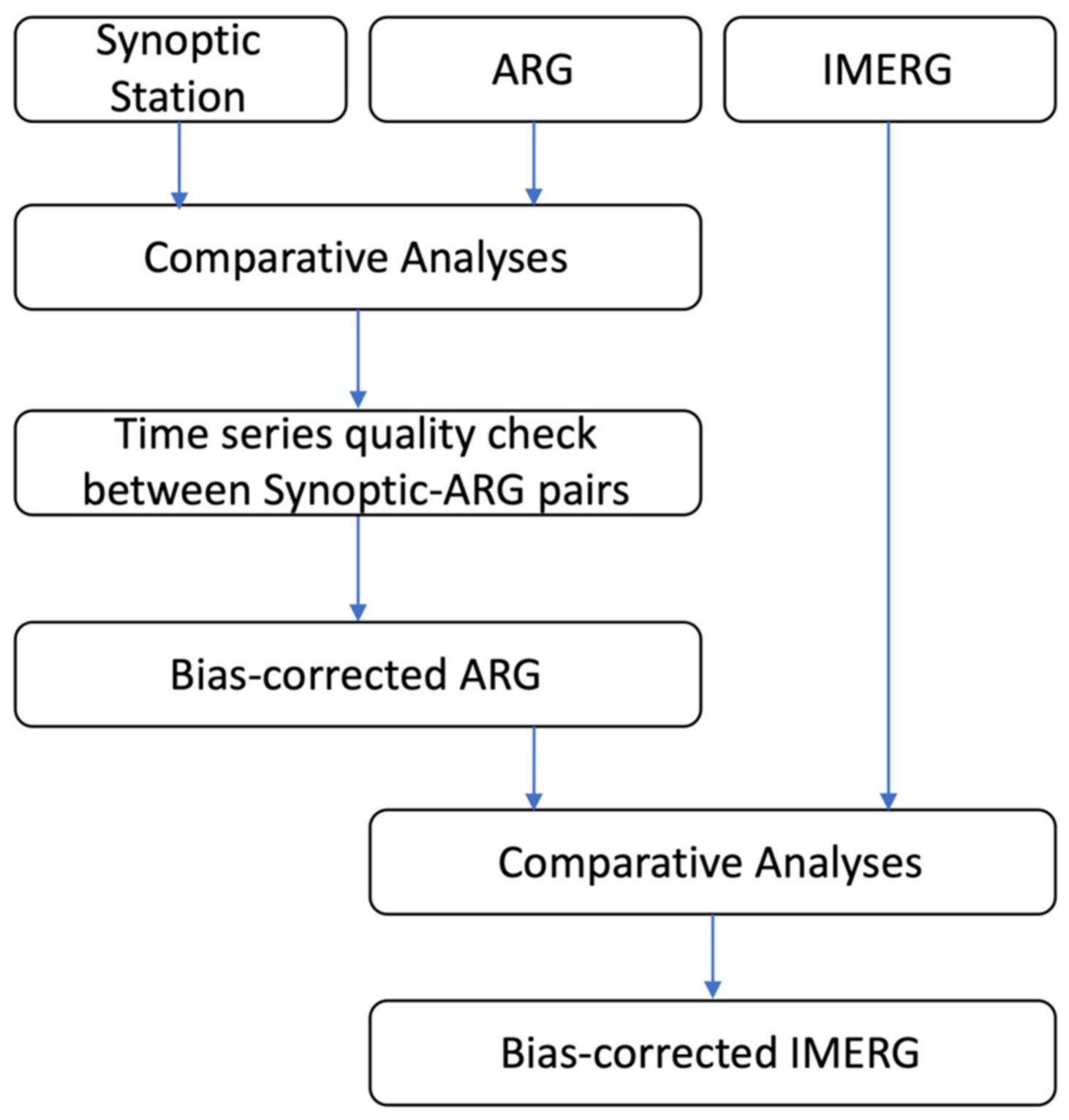 Synoptic Station

ARG

IMERG

Comparative Analyses

Time series quality check between Synoptic-ARG pairs

Bias-corrected ARG

Comparative Analyses

Bias-corrected IMERG